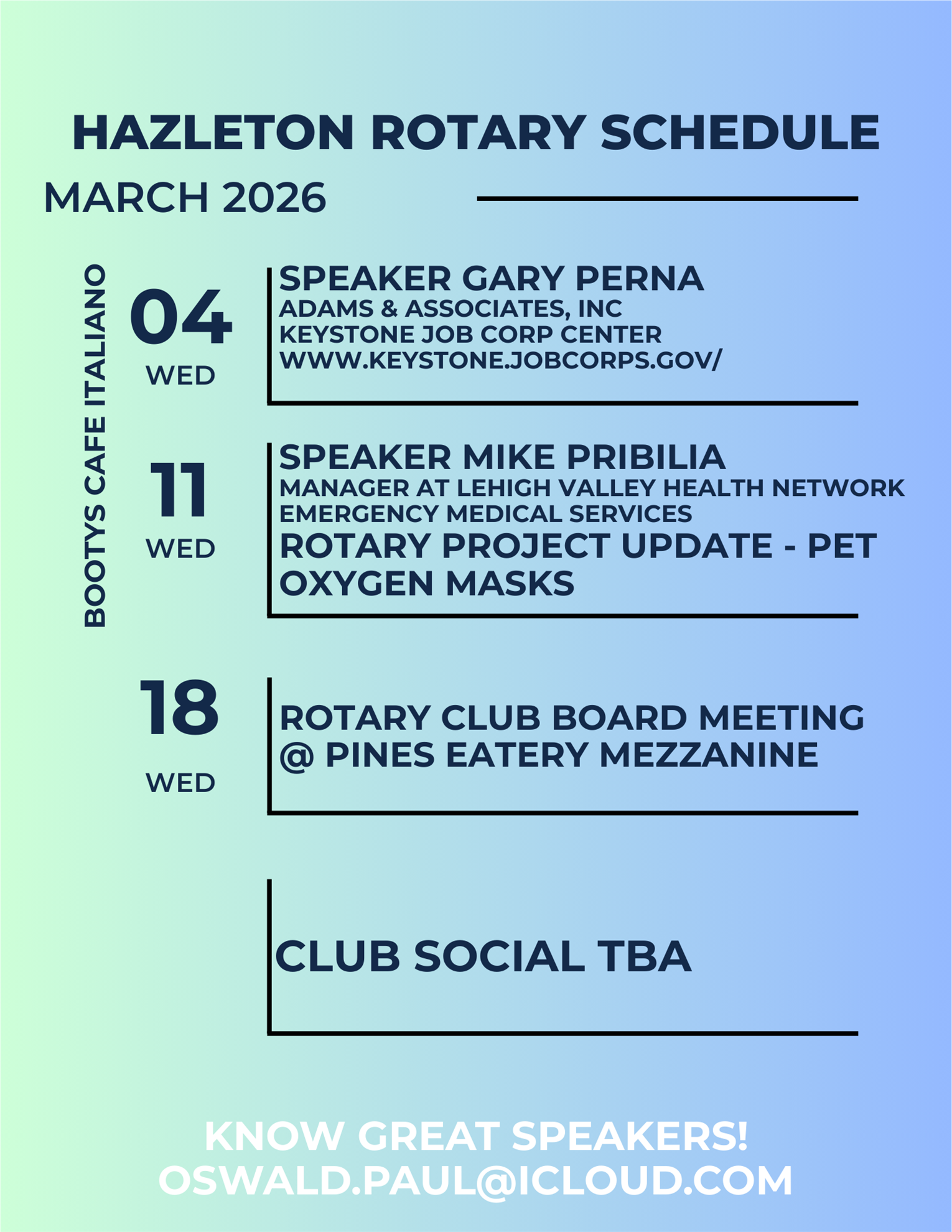 HAZLETON ROTARY SCHEDULE

MARCH 2026

BOOTYS CAFE ITALIANO

04
WED

SPEAKER GARY PERNA
ADAMS & ASSOCIATES, INC
KEYSTONE JOB CORP CENTER
WWW.KEYSTONE.JOBCORPS.GOV/

11
WED

SPEAKER MIKE PRIBILIA
MANAGER AT LEHIGH VALLEY HEALTH NETWORK EMERGENCY MEDICAL SERVICES
ROTARY PROJECT UPDATE - PET OXYGEN MASKS

18
WED

ROTARY CLUB BOARD MEETING @ PINES EATERY MEZZANINE

CLUB SOCIAL TBA

KNOW GREAT SPEAKERS!
OSWALD.PAUL@ICLOUD.COM